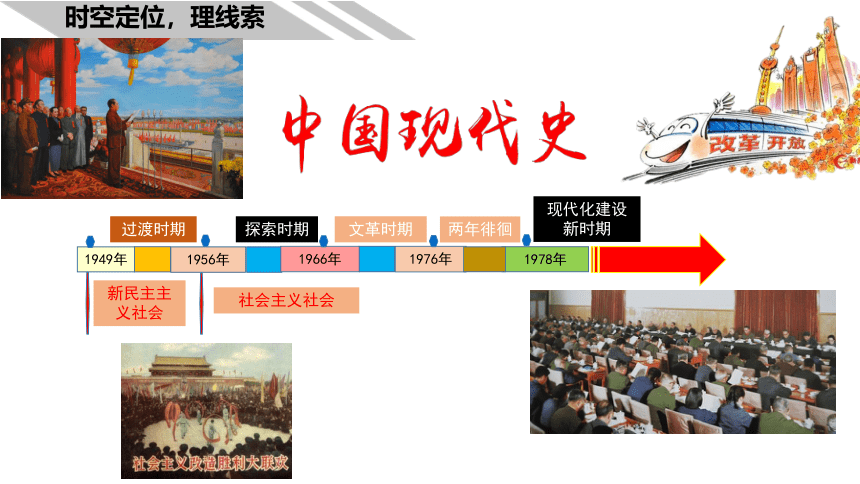 时空定位，理线索

中国现代史

改革开放

过渡时期
探索时期
文革时期
两年徘徊
现代化建设新时期

1949年
1956年
1966年
1976年
1978年

新民主主义社会
社会主义社会

社会主义改造胜利大联欢